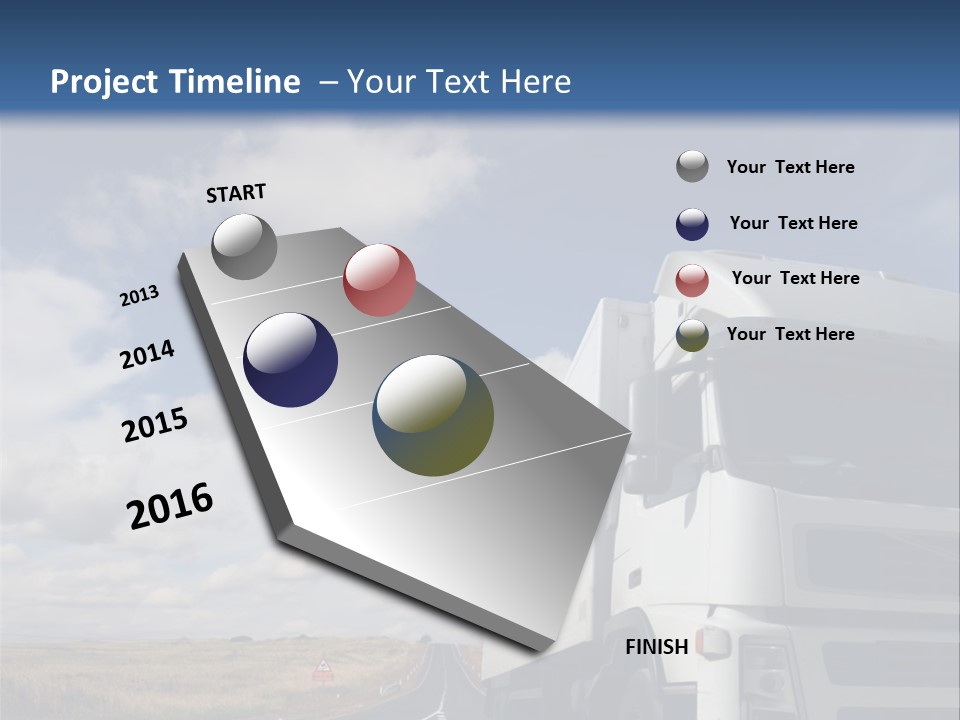 Project Timeline – Your Text Here

START

2013

2014

2015

2016

FINISH

Your Text Here

Your Text Here

Your Text Here

Your Text Here